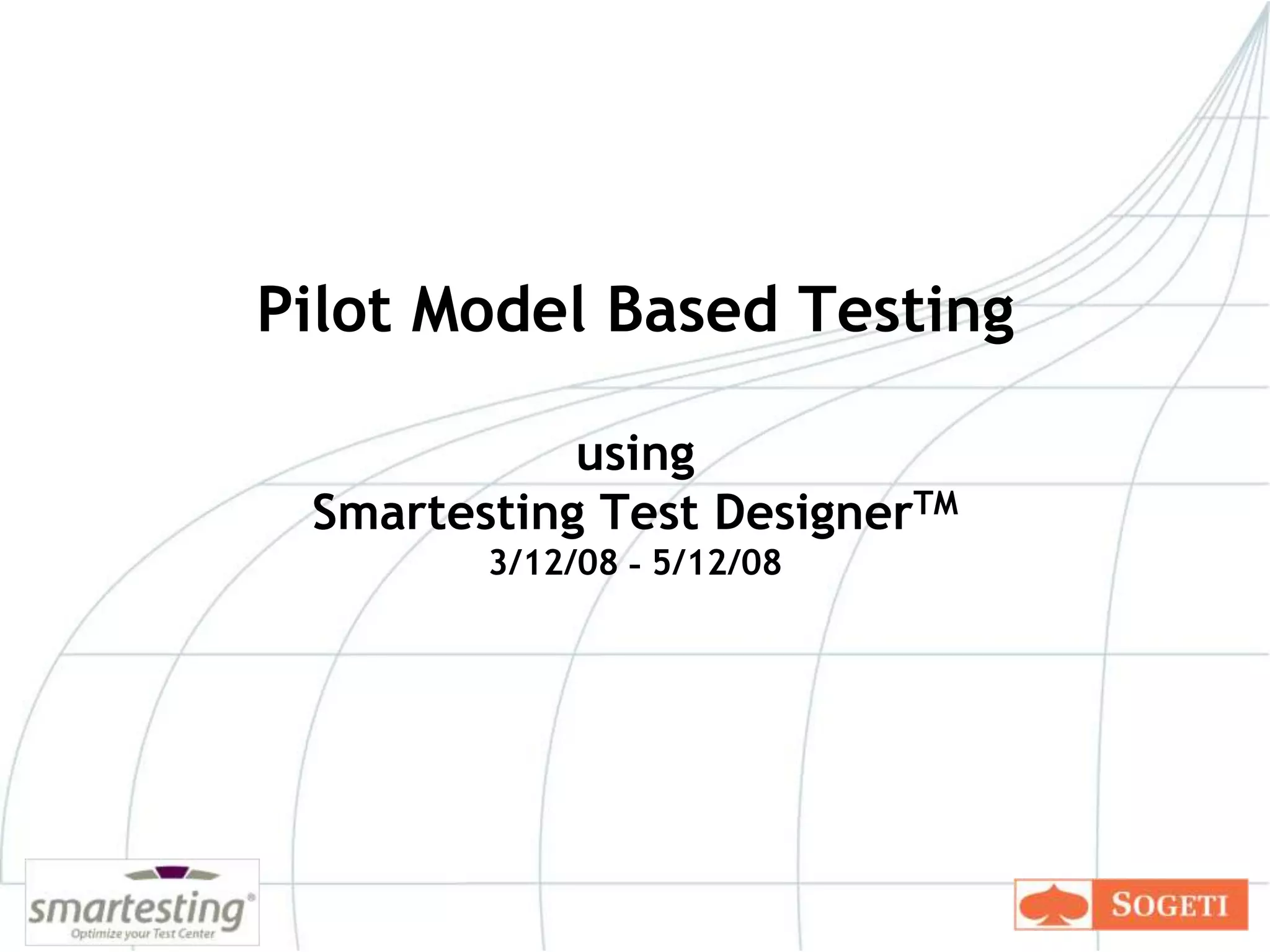 Pilot Model Based Testing

using
Smartesting Test Designer™
3/12/08 – 5/12/08

smartesting®
Optimize your Test Center

SOGETI